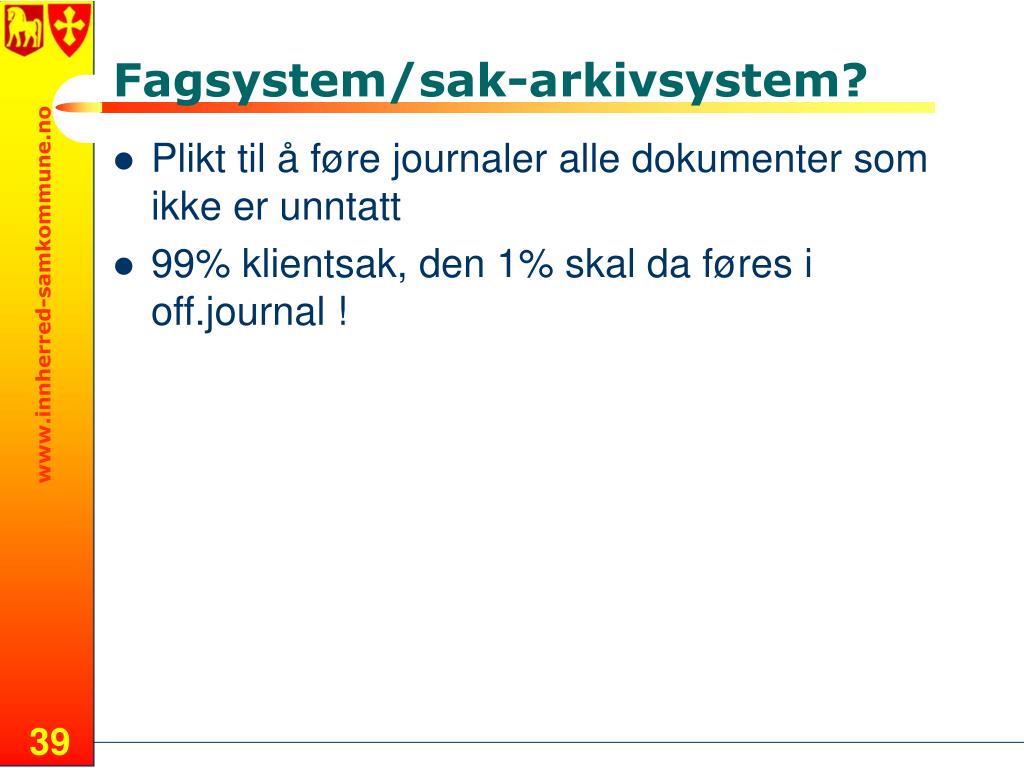 Fagsystem/sak-arkivsystem?

• Plikt til å føre journaler alle dokumenter som ikke er unntatt
• 99% klientsak, den 1% skal da føres i off.journal !

www.innherred-samkommune.no

39